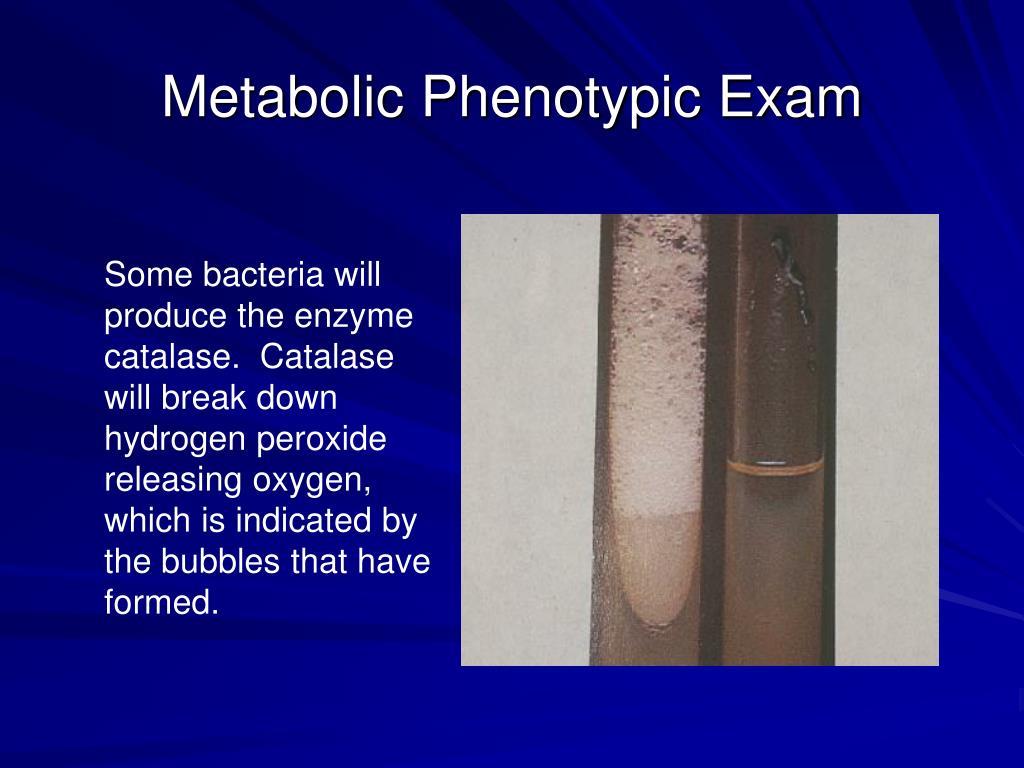 Metabolic Phenotypic Exam

Some bacteria will produce the enzyme catalase. Catalase will break down hydrogen peroxide releasing oxygen, which is indicated by the bubbles that have formed.